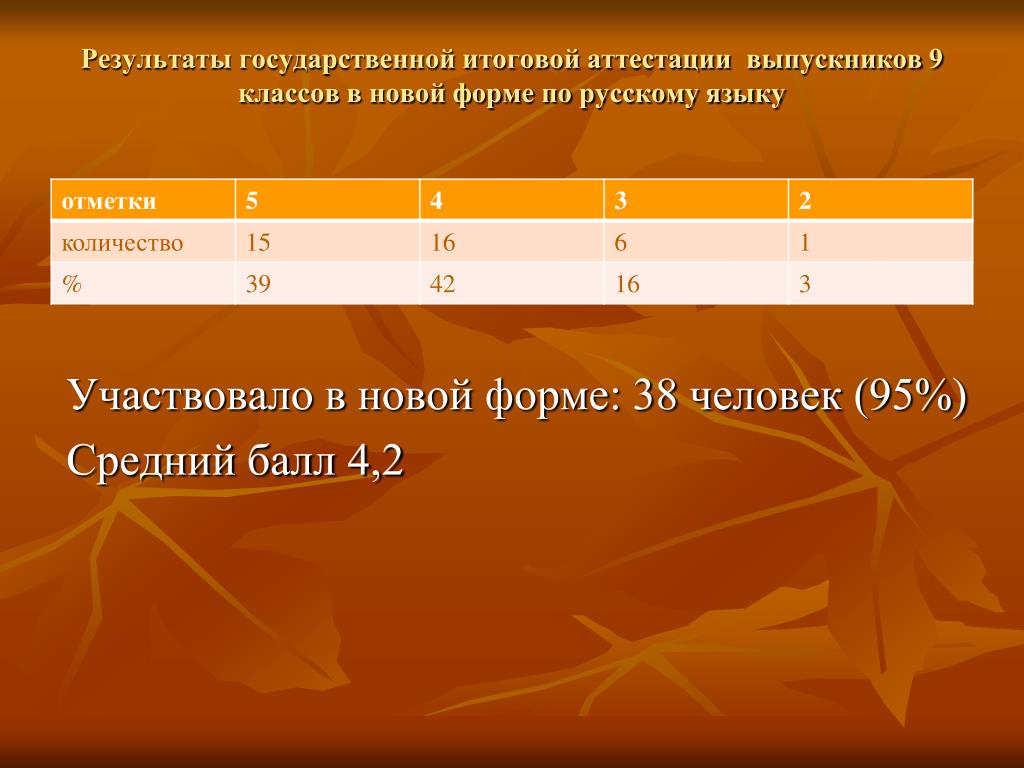 Результаты государственной итоговой аттестации выпускников 9 классов в новой форме по русскому языку

| отметки | 5 | 4 | 3 | 2 |
|---|---|---|---|---|
| количество | 15 | 16 | 6 | 1 |
| % | 39 | 42 | 16 | 3 |

Участвовало в новой форме: 38 человек (95%)

Средний балл 4,2